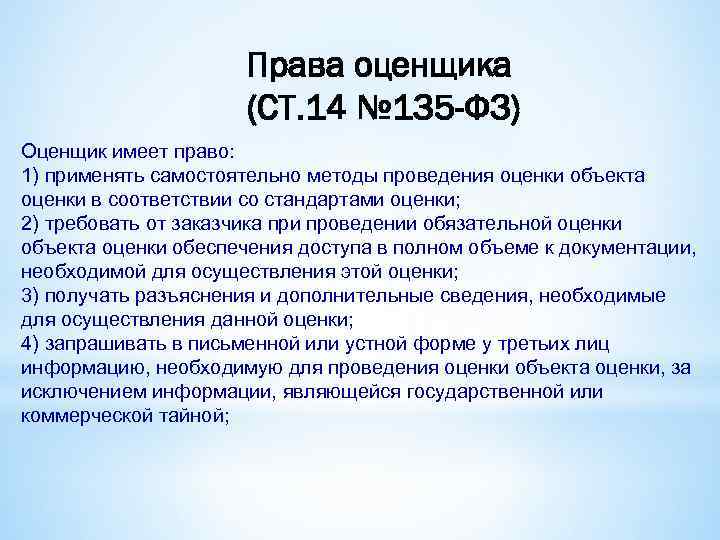 Права оценщика
(СТ.14 №135-ФЗ)

Оценщик имеет право:
1) применять самостоятельно методы проведения оценки объекта оценки в соответствии со стандартами оценки;
2) требовать от заказчика при проведении обязательной оценки объекта оценки обеспечения доступа в полном объеме к документации, необходимой для осуществления этой оценки;
3) получать разъяснения и дополнительные сведения, необходимые для осуществления данной оценки;
4) запрашивать в письменной или устной форме у третьих лиц информацию, необходимую для проведения оценки объекта оценки, за исключением информации, являющейся государственной или коммерческой тайной;